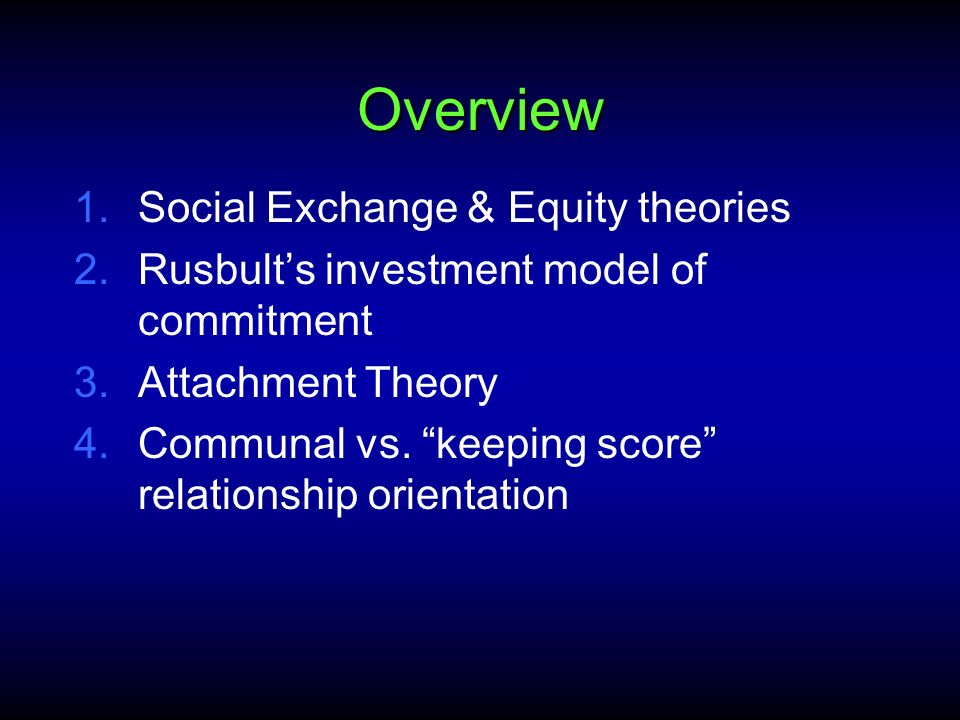 Overview

1. Social Exchange & Equity theories
2. Rusbult’s investment model of commitment
3. Attachment Theory
4. Communal vs. “keeping score” relationship orientation